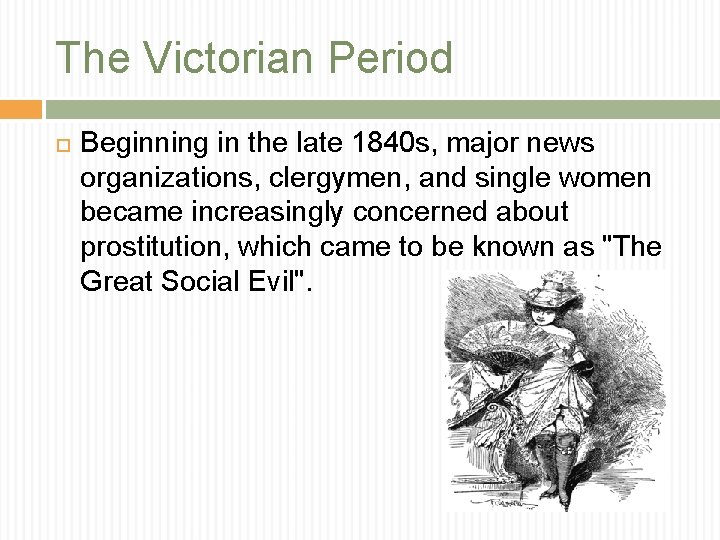 The Victorian Period

Beginning in the late 1840s, major news organizations, clergymen, and single women became increasingly concerned about prostitution, which came to be known as "The Great Social Evil".